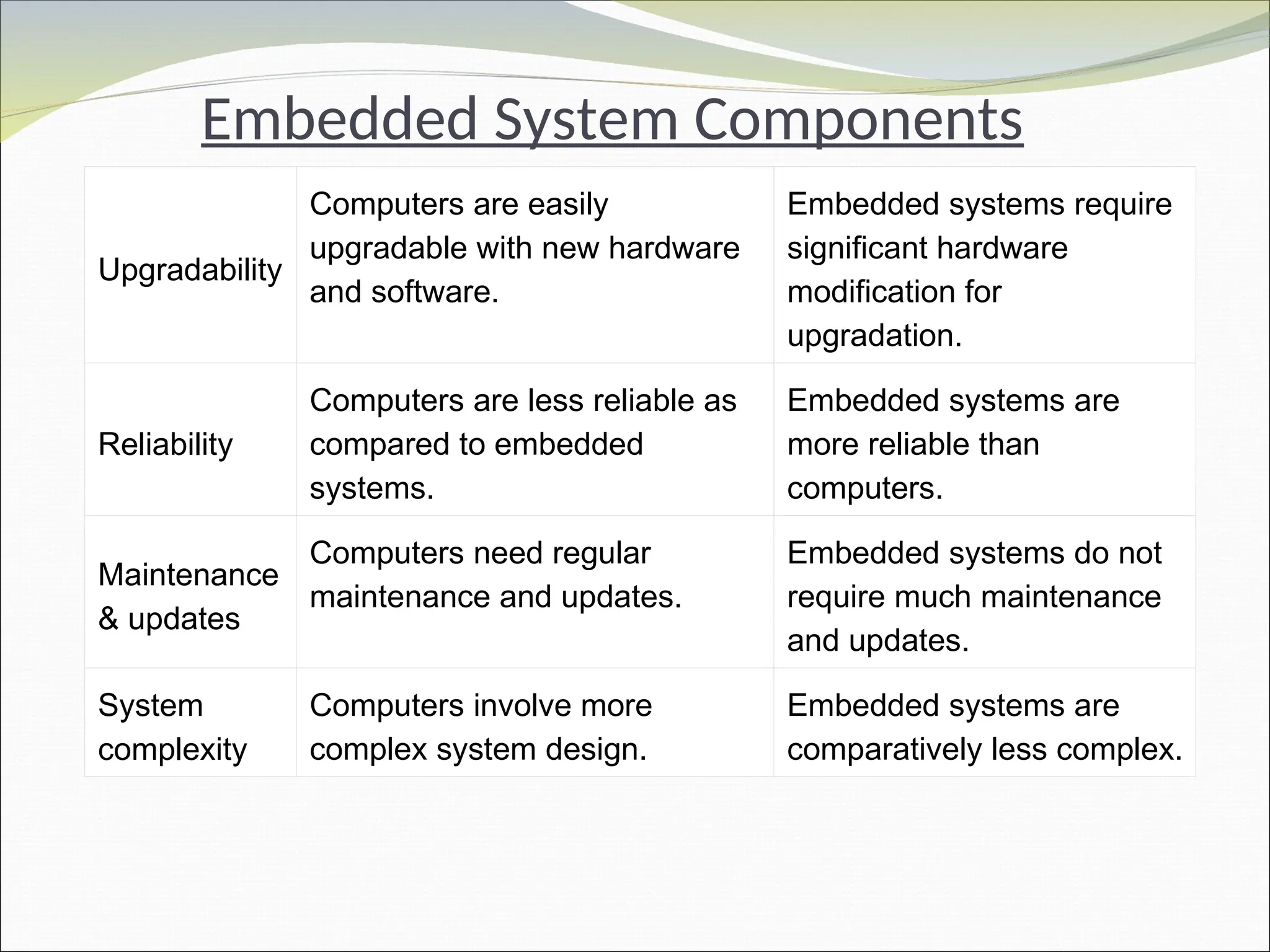 Embedded System Components

| | | |
|---|---|---|
| Upgradability | Computers are easily upgradable with new hardware and software. | Embedded systems require significant hardware modification for upgradation. |
| Reliability | Computers are less reliable as compared to embedded systems. | Embedded systems are more reliable than computers. |
| Maintenance & updates | Computers need regular maintenance and updates. | Embedded systems do not require much maintenance and updates. |
| System complexity | Computers involve more complex system design. | Embedded systems are comparatively less complex. |